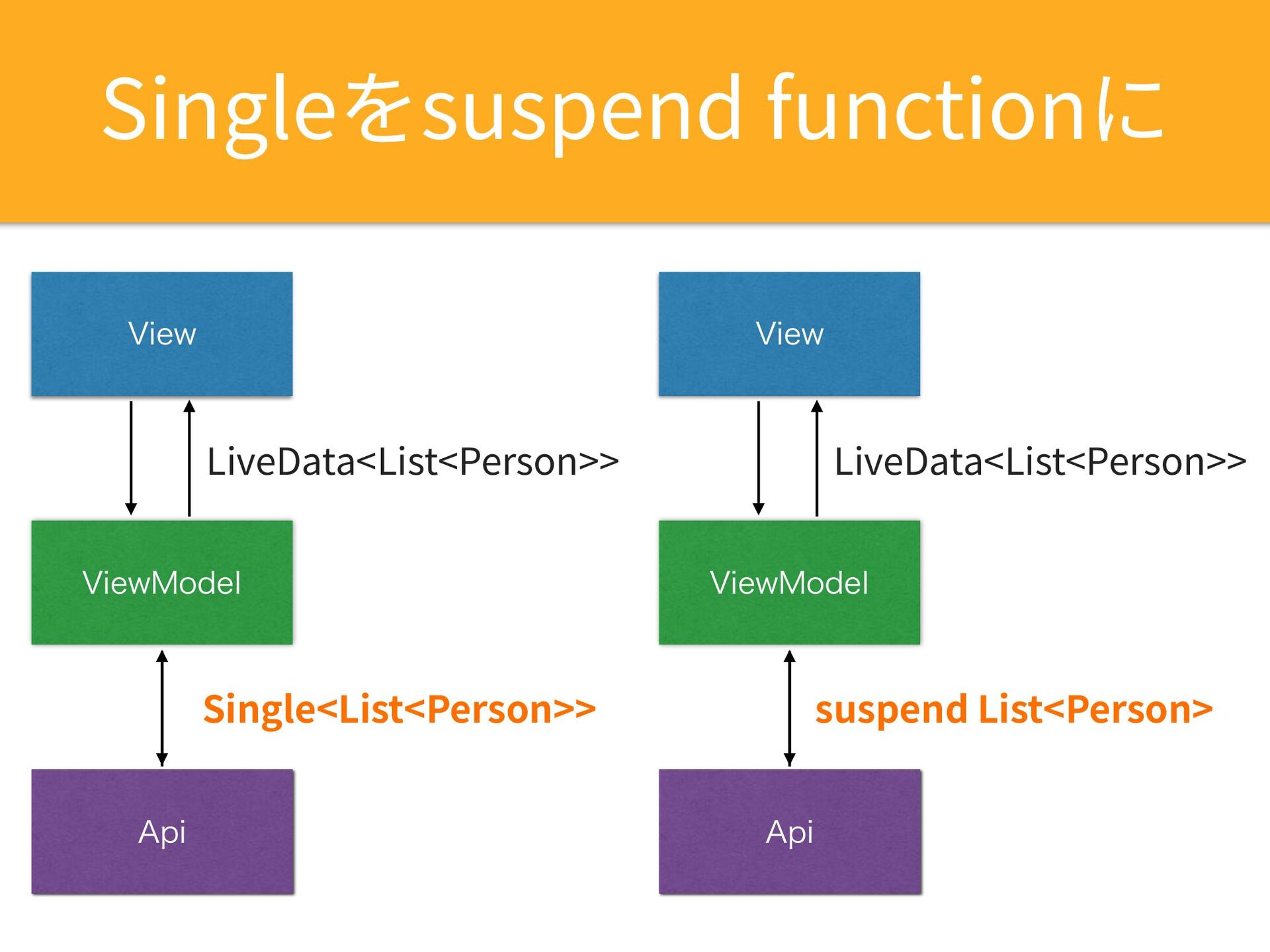 Singleをsuspend functionに

View

LiveData<List<Person>>

ViewModel

Single<List<Person>>

Api

View

LiveData<List<Person>>

ViewModel

suspend List<Person>

Api